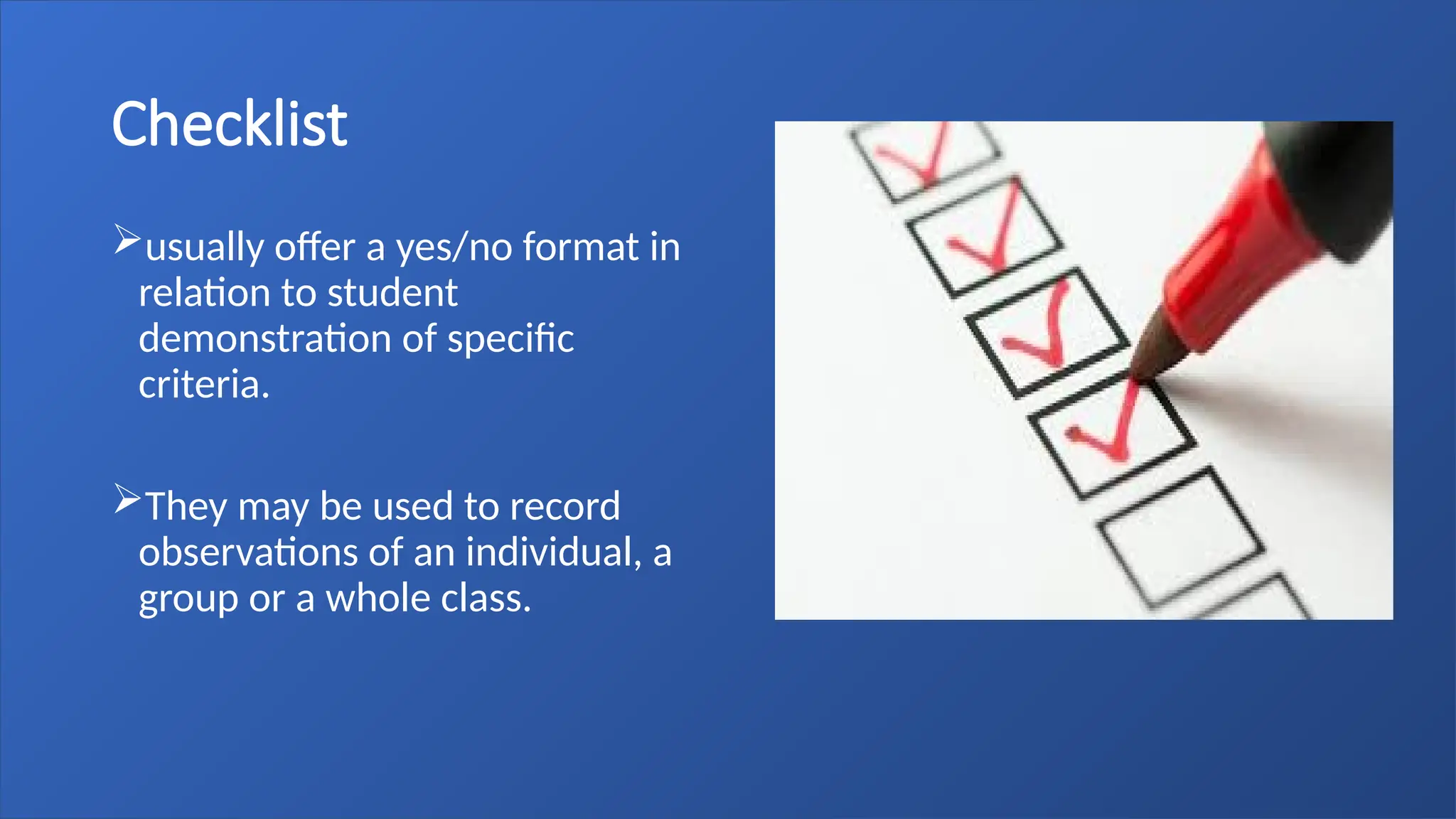 Checklist

➢usually offer a yes/no format in relation to student demonstration of specific criteria.

➢They may be used to record observations of an individual, a group or a whole class.